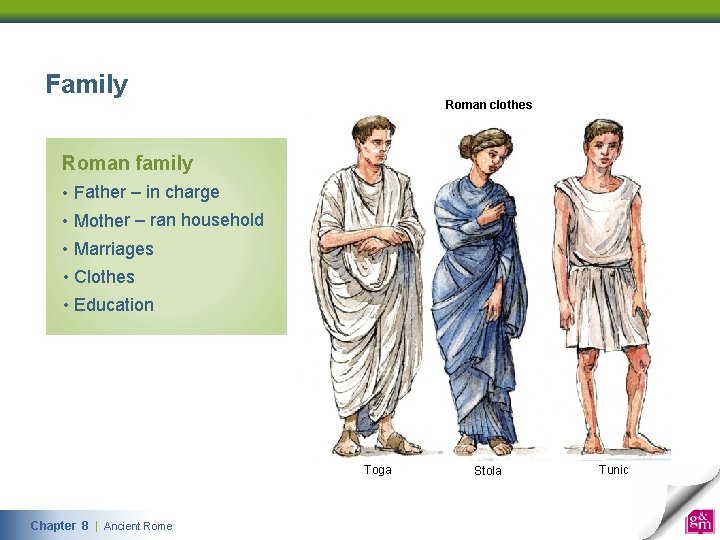 Family

Roman family

• Father – in charge
• Mother – ran household
• Marriages
• Clothes
• Education

Roman clothes

Toga

Stola

Tunic

Chapter 8 | Ancient Rome

g&m